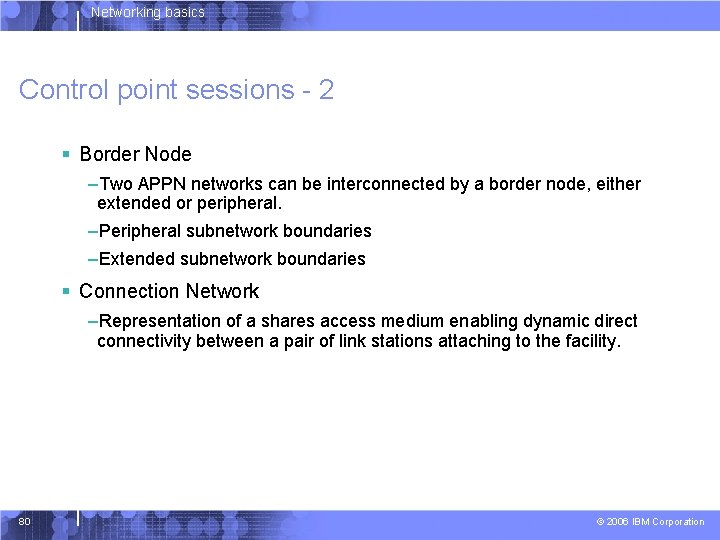 Networking basics

Control point sessions - 2

▪ Border Node

–Two APPN networks can be interconnected by a border node, either extended or peripheral.

–Peripheral subnetwork boundaries

–Extended subnetwork boundaries

▪ Connection Network

–Representation of a shares access medium enabling dynamic direct connectivity between a pair of link stations attaching to the facility.

80

© 2006 IBM Corporation